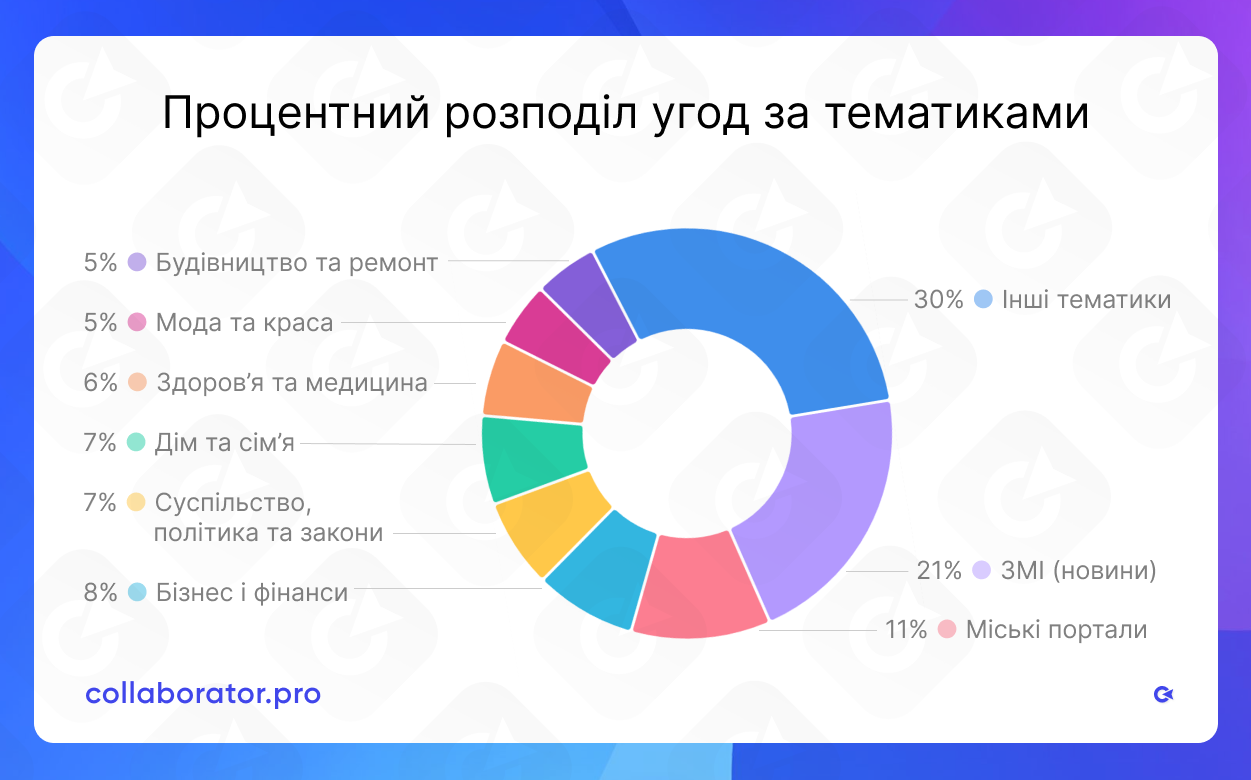 Процентний розподіл угод за тематиками

5% Будівництво та ремонт

5% Мода та краса

6% Здоров'я та медицина

7% Дім та сім'я

7% Суспільство, політика та закони

8% Бізнес і фінанси

30% Інші тематики

21% ЗМІ (новини)

11% Міські портали

collaborator.pro